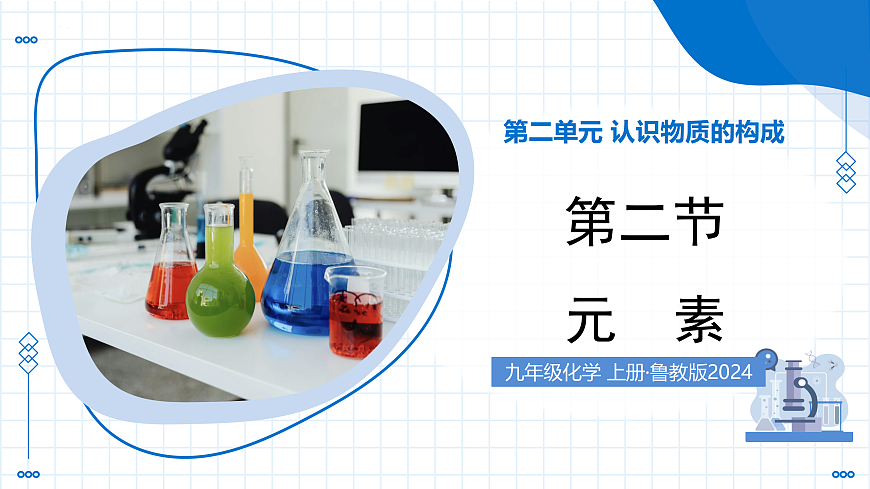 第二单元 认识物质的构成

第二节

元 素

九年级化学 上册·鲁教版2024